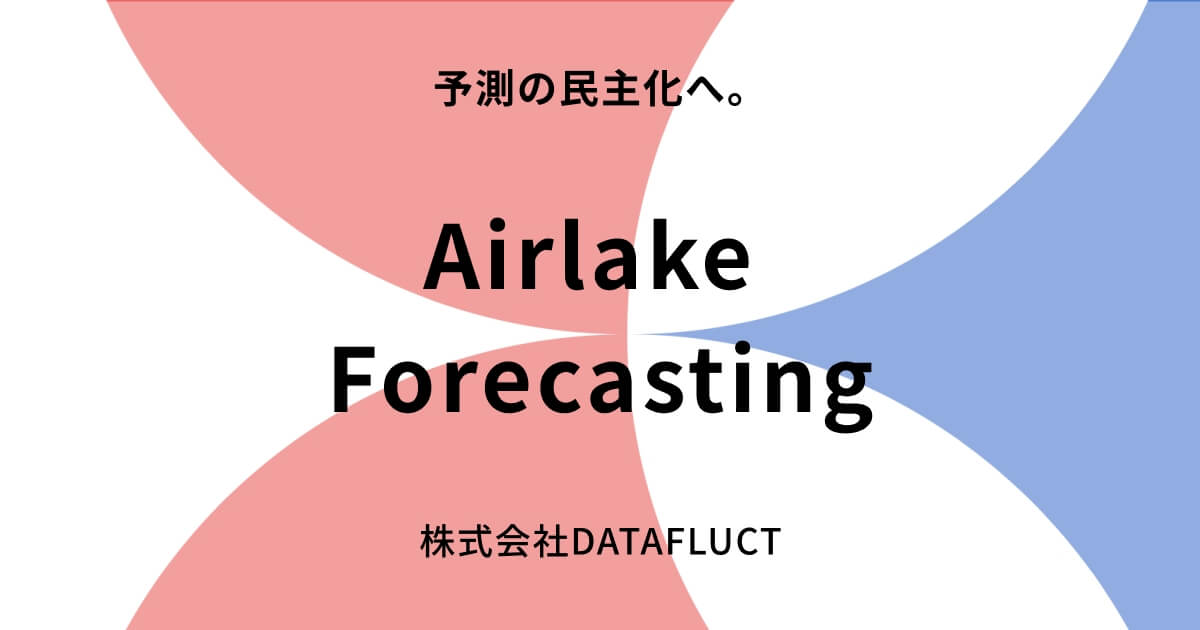 予測の民主化へ。

Airlake Forecasting

株式会社DATAFLUCT